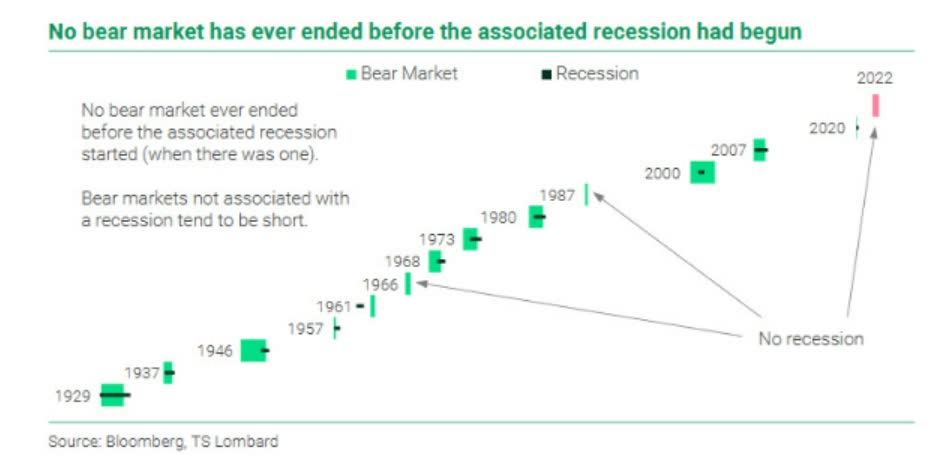 No bear market has ever ended before the associated recession had begun

Bear Market Recession

No bear market ever ended before the associated recession started (when there was one).

Bear markets not associated with a recession tend to be short.

2022
2020
2007
2000
1987
1980
1973
1968
1966
1961
1957
1946
1937
1929

No recession

Source: Bloomberg, TS Lombard